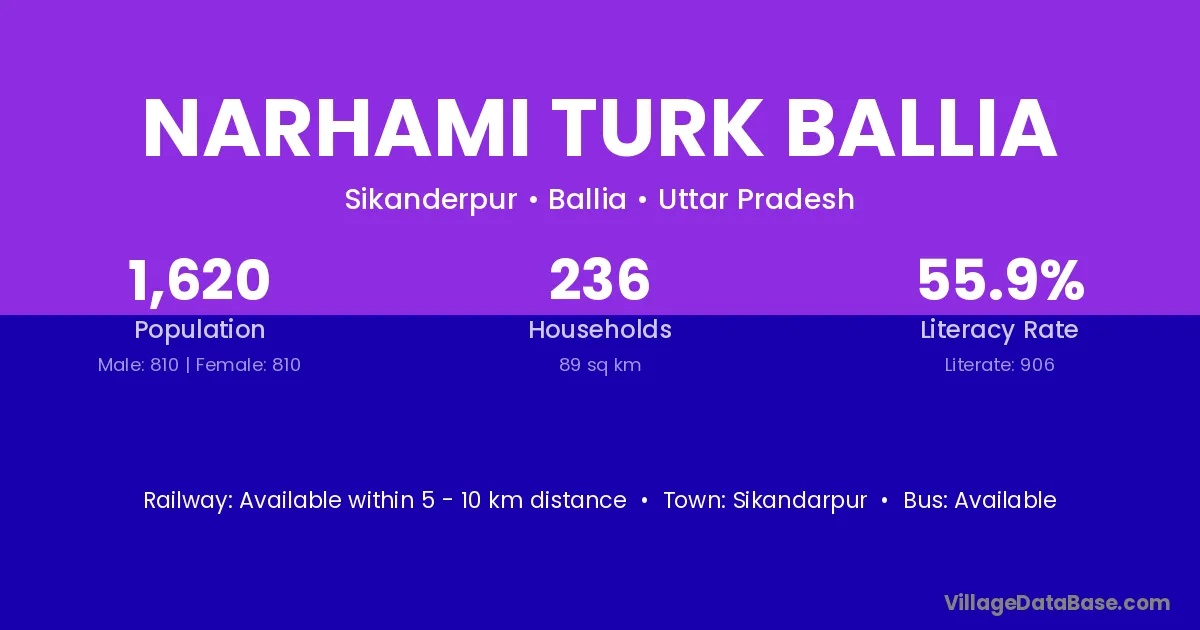 NARHAMI TURK BALLIA

Sikanderpur • Ballia • Uttar Pradesh

1,620
Population
Male: 810 | Female: 810

236
Households
89 sq km

55.9%
Literacy Rate
Literate: 906

Railway: Available within 5 - 10 km distance • Town: Sikandarpur • Bus: Available

VillageDataBase.com